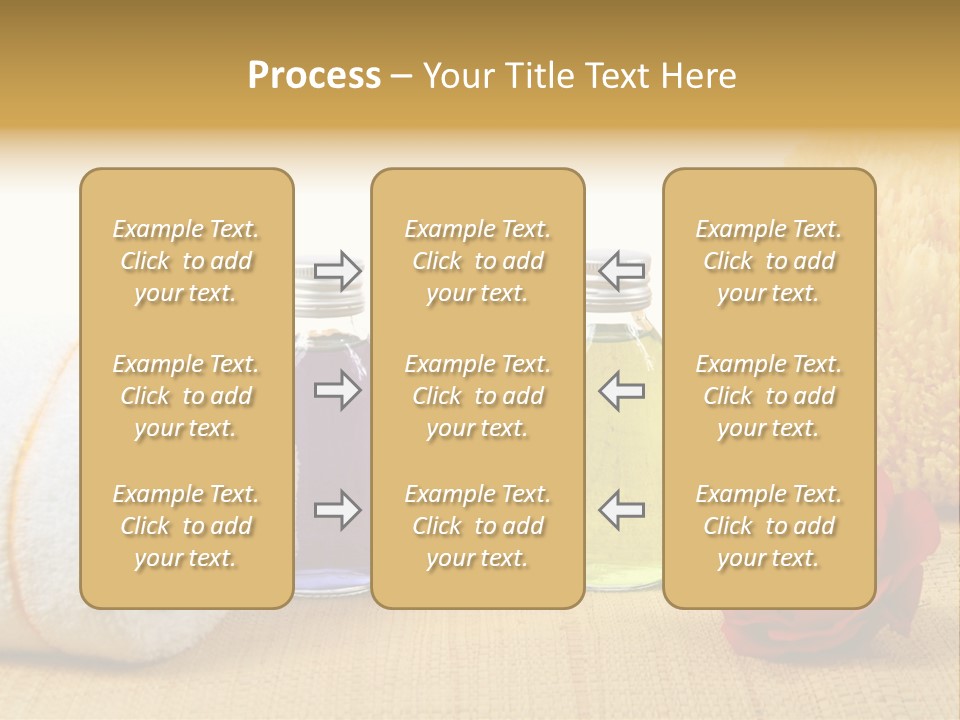 Process – Your Title Text Here

Example Text. Click to add your text.

Example Text. Click to add your text.

Example Text. Click to add your text.

Example Text. Click to add your text.

Example Text. Click to add your text.

Example Text. Click to add your text.

Example Text. Click to add your text.

Example Text. Click to add your text.

Example Text. Click to add your text.